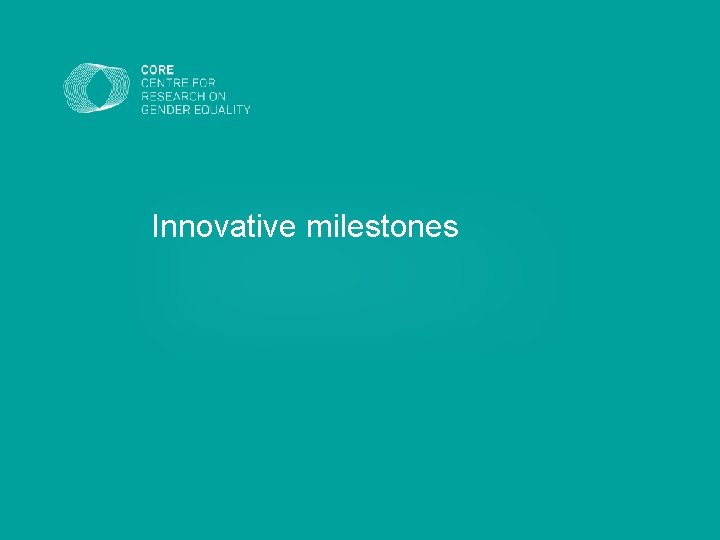 CORE
CENTRE FOR
RESEARCH ON
GENDER EQUALITY

Innovative milestones